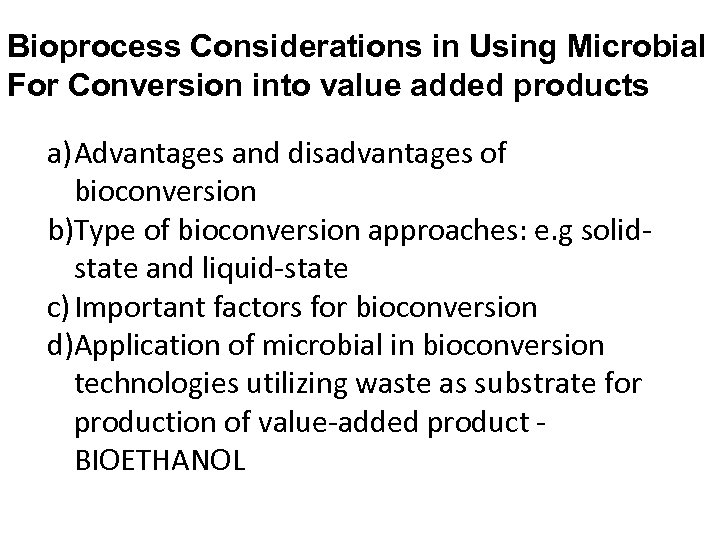 Bioprocess Considerations in Using Microbial For Conversion into value added products

a) Advantages and disadvantages of bioconversion
b) Type of bioconversion approaches: e.g solid-state and liquid-state
c) Important factors for bioconversion
d) Application of microbial in bioconversion technologies utilizing waste as substrate for production of value-added product - BIOETHANOL